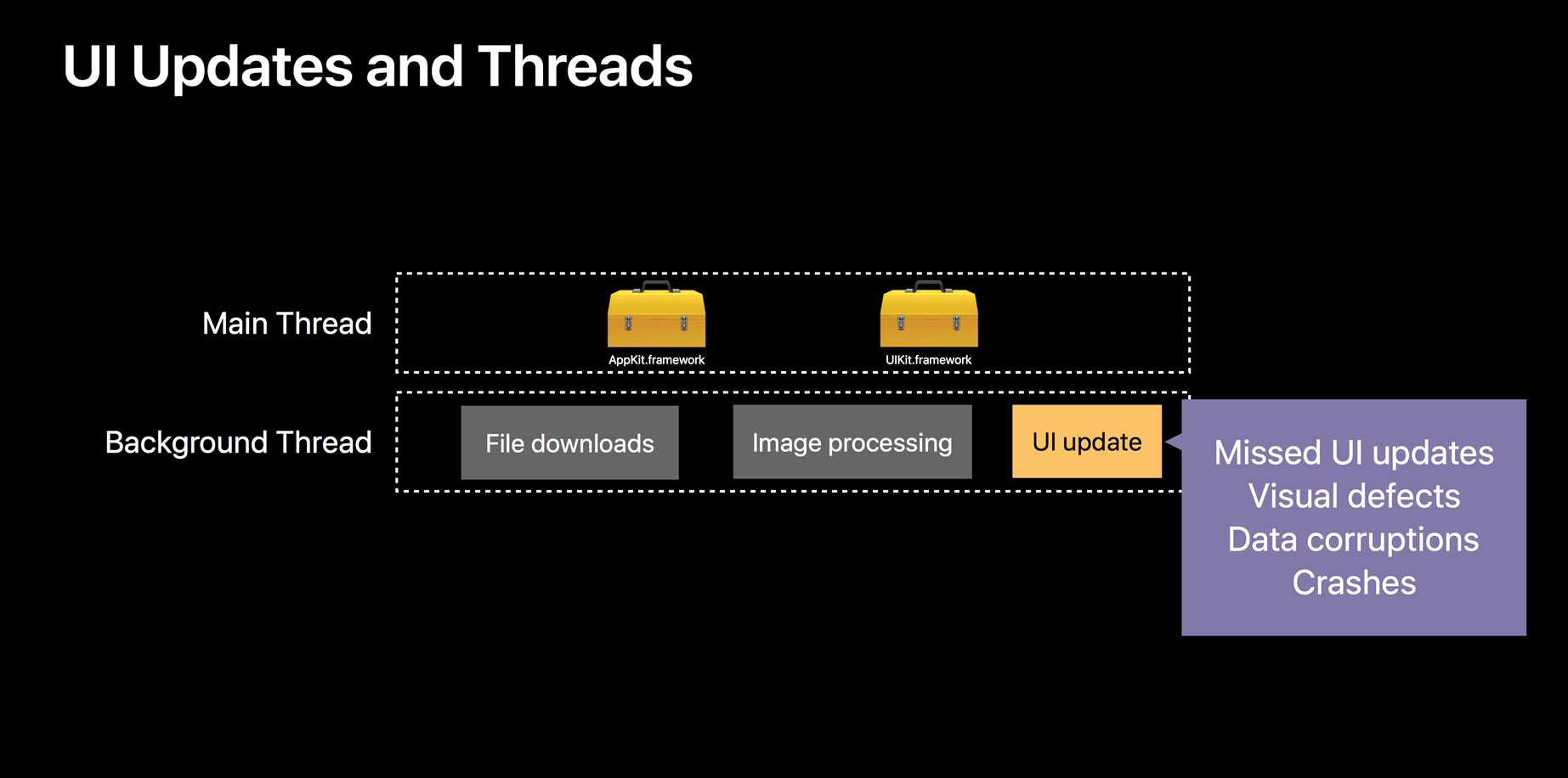 UI Updates and Threads

Main Thread

AppKit.framework

UIKit.framework

Background Thread

File downloads

Image processing

UI update

Missed UI updates
Visual defects
Data corruptions
Crashes